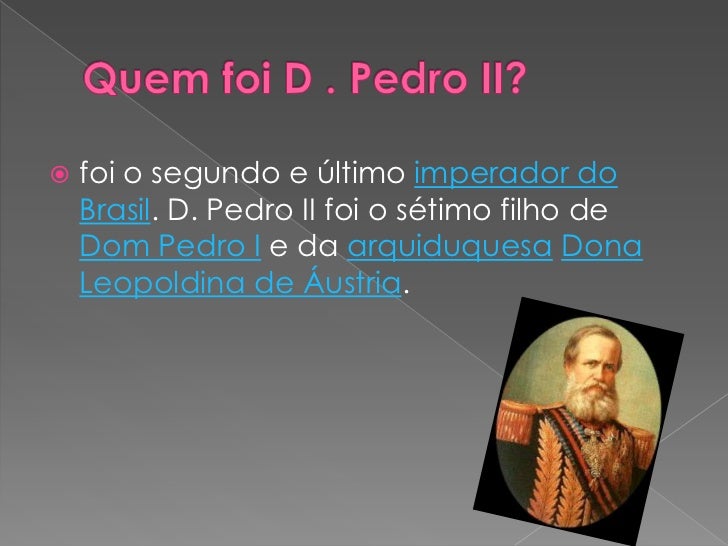 Quem foi D . Pedro II?

foi o segundo e último imperador do Brasil. D. Pedro II foi o sétimo filho de Dom Pedro I e da arquiduquesa Dona Leopoldina de Áustria.